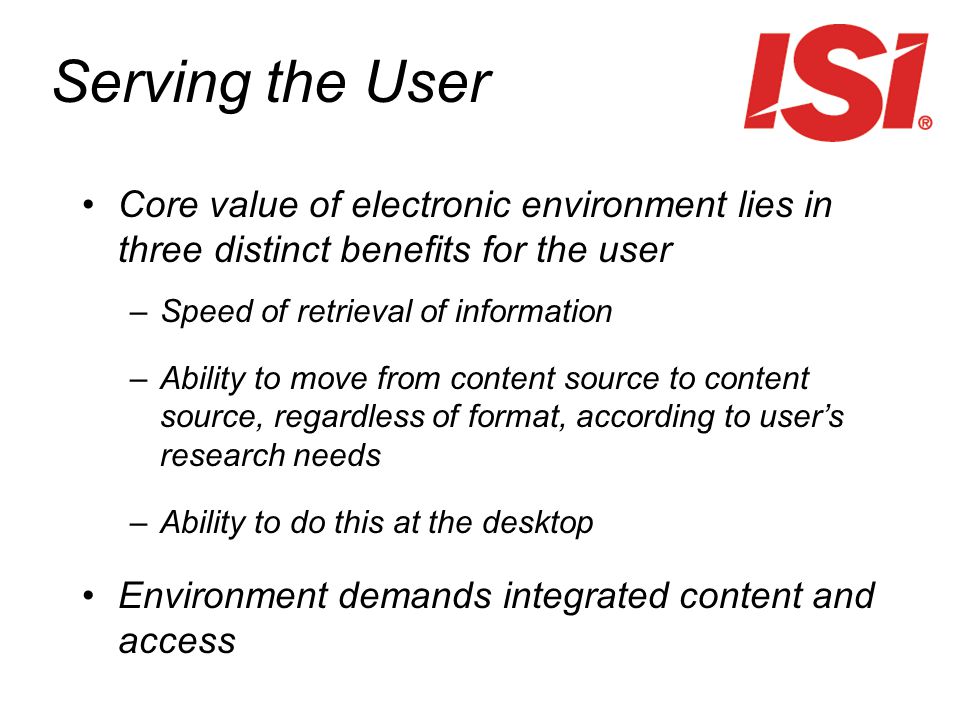 Serving the User

ISI®

• Core value of electronic environment lies in three distinct benefits for the user

– Speed of retrieval of information

– Ability to move from content source to content source, regardless of format, according to user's research needs

– Ability to do this at the desktop

• Environment demands integrated content and access